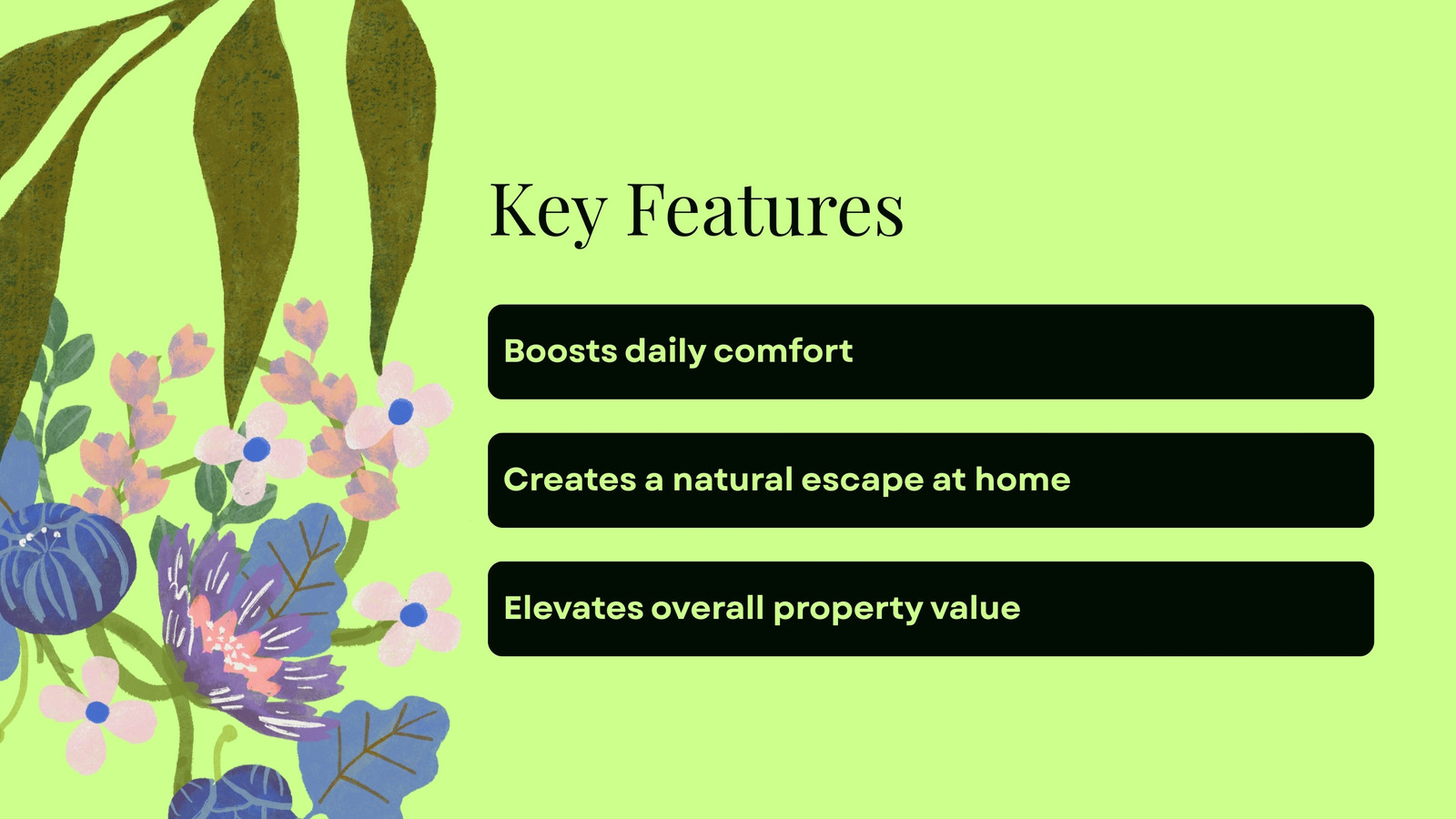 Key Features

Boosts daily comfort

Creates a natural escape at home

Elevates overall property value